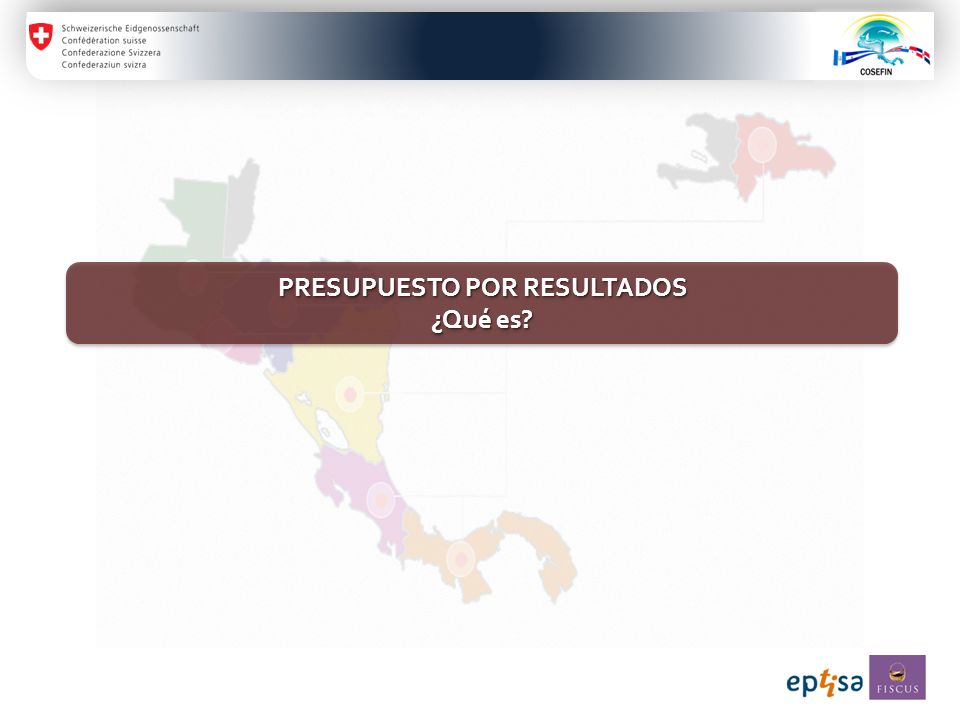 Schweizerische Eidgenossenschaft
Confédération suisse
Confederazione Svizzera
Confederaziun svizra

COSEFIN

PRESUPUESTO POR RESULTADOS
¿Qué es?

eptisa

FISCUS